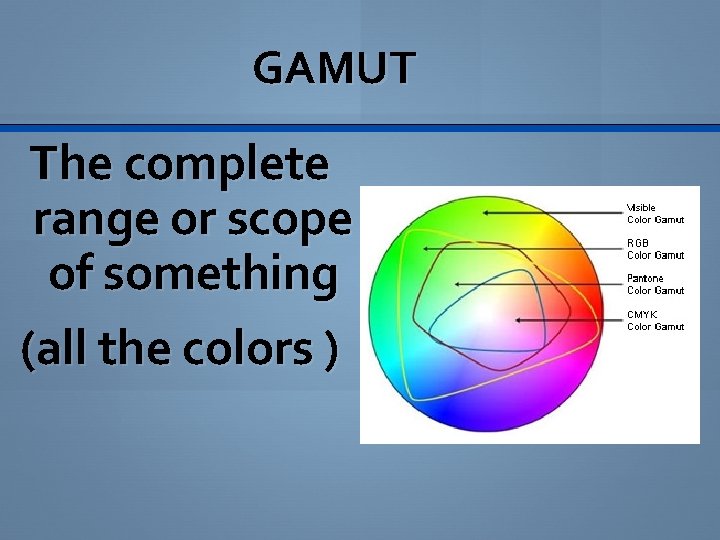 GAMUT

The complete range or scope of something

(all the colors )

Visible Color Gamut

RGB Color Gamut

Pantone Color Gamut

CMYK Color Gamut